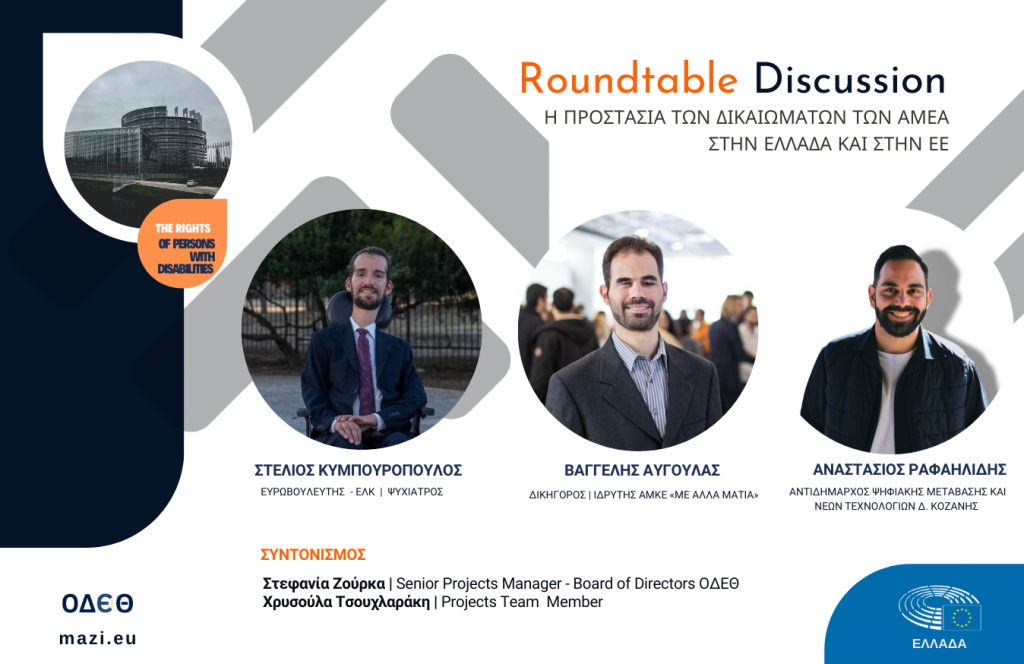 Roundtable Discussion
Η ΠΡΟΣΤΑΣΙΑ ΤΩΝ ΔΙΚΑΙΩΜΑΤΩΝ ΤΩΝ ΑΜΕΑ ΣΤΗΝ ΕΛΛΑΔΑ ΚΑΙ ΣΤΗΝ ΕΕ

THE RIGHTS OF PERSONS WITH DISABILITIES

ΣΤΕΛΙΟΣ ΚΥΜΠΟΥΡΟΠΟΥΛΟΣ
ΕΥΡΩΒΟΥΛΕΥΤΗΣ - ΕΛΚ | ΨΥΧΙΑΤΡΟΣ

ΒΑΓΓΕΛΗΣ ΑΥΓΟΥΛΑΣ
ΔΙΚΗΓΟΡΟΣ | ΙΔΡΥΤΗΣ ΑΜΚΕ «ΜΕ ΑΛΛΑ ΜΑΤΙΑ»

ΑΝΑΣΤΑΣΙΟΣ ΡΑΦΑΗΛΙΔΗΣ
ΑΝΤΙΔΗΜΑΡΧΟΣ ΨΗΦΙΑΚΗΣ ΜΕΤΑΒΑΣΗΣ ΚΑΙ ΝΕΩΝ ΤΕΧΝΟΛΟΓΙΩΝ Δ. ΚΟΖΑΝΗΣ

ΣΥΝΤΟΝΙΣΜΟΣ
Στεφανία Ζούρκα | Senior Projects Manager - Board of Directors ΟΔΕΘ
Χρυσούλα Τσουχλαράκη | Projects Team Member

ΟΔΕΘ
mazi.eu

ΕΛΛΑΔΑ